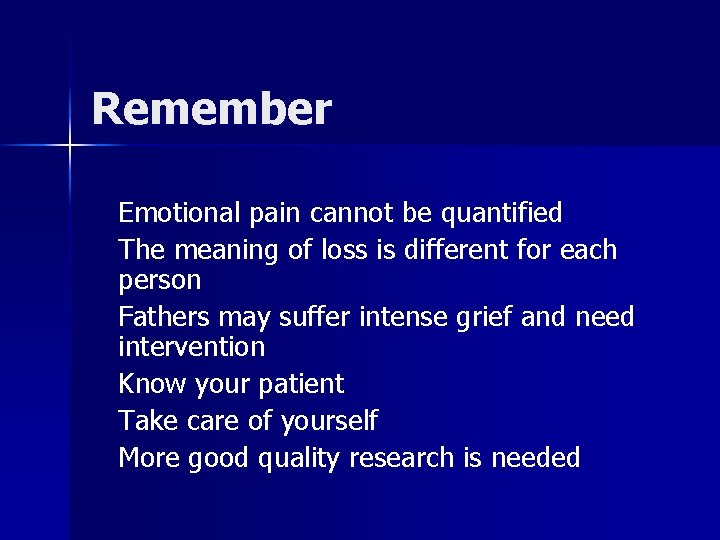 Remember

Emotional pain cannot be quantified

The meaning of loss is different for each person

Fathers may suffer intense grief and need intervention

Know your patient

Take care of yourself

More good quality research is needed